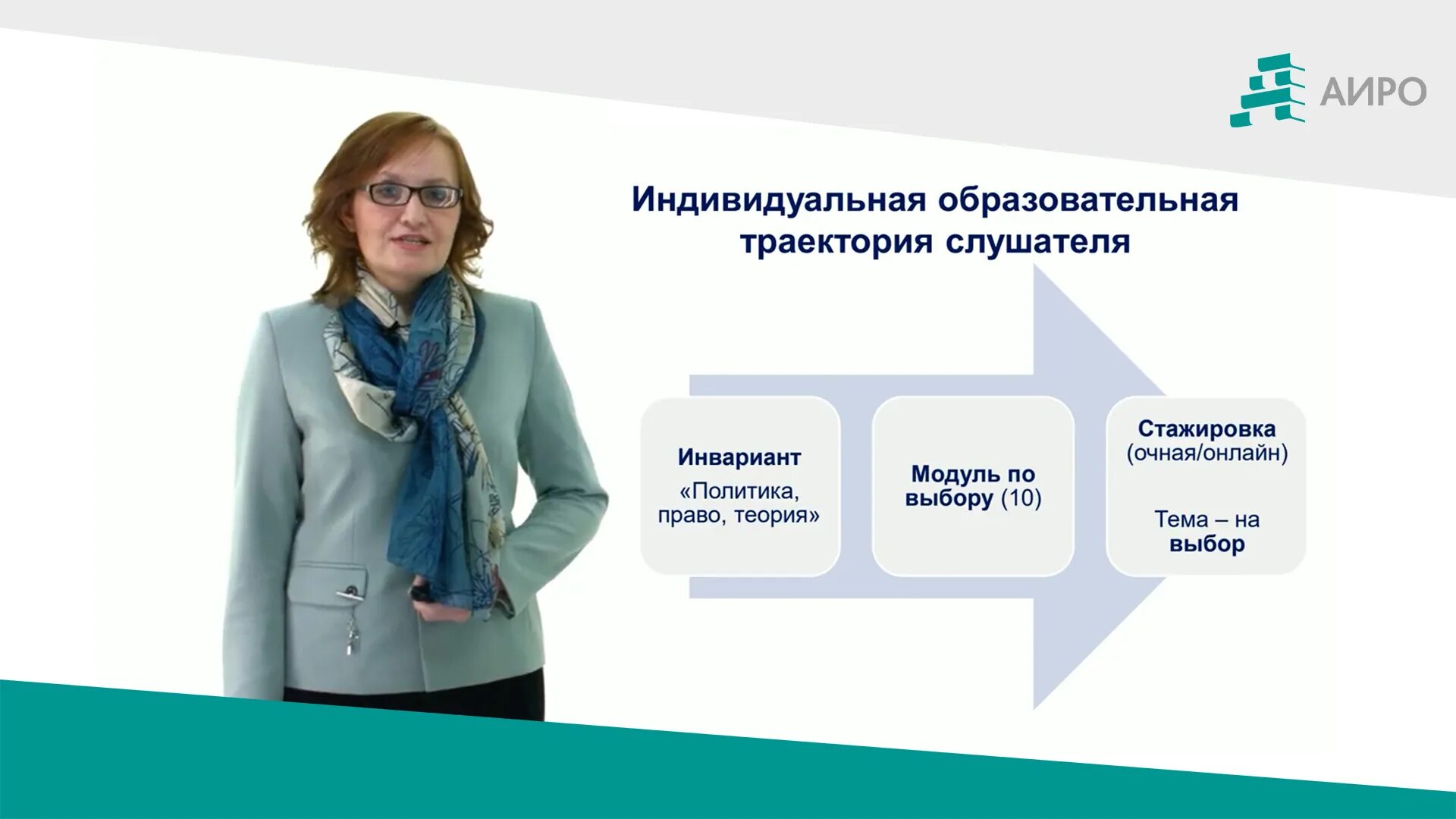 АИРО

Индивидуальная образовательная траектория слушателя

Инвариант «Политика, право, теория»

Модуль по выбору (10)

Стажировка (очная/онлайн)

Тема – на выбор